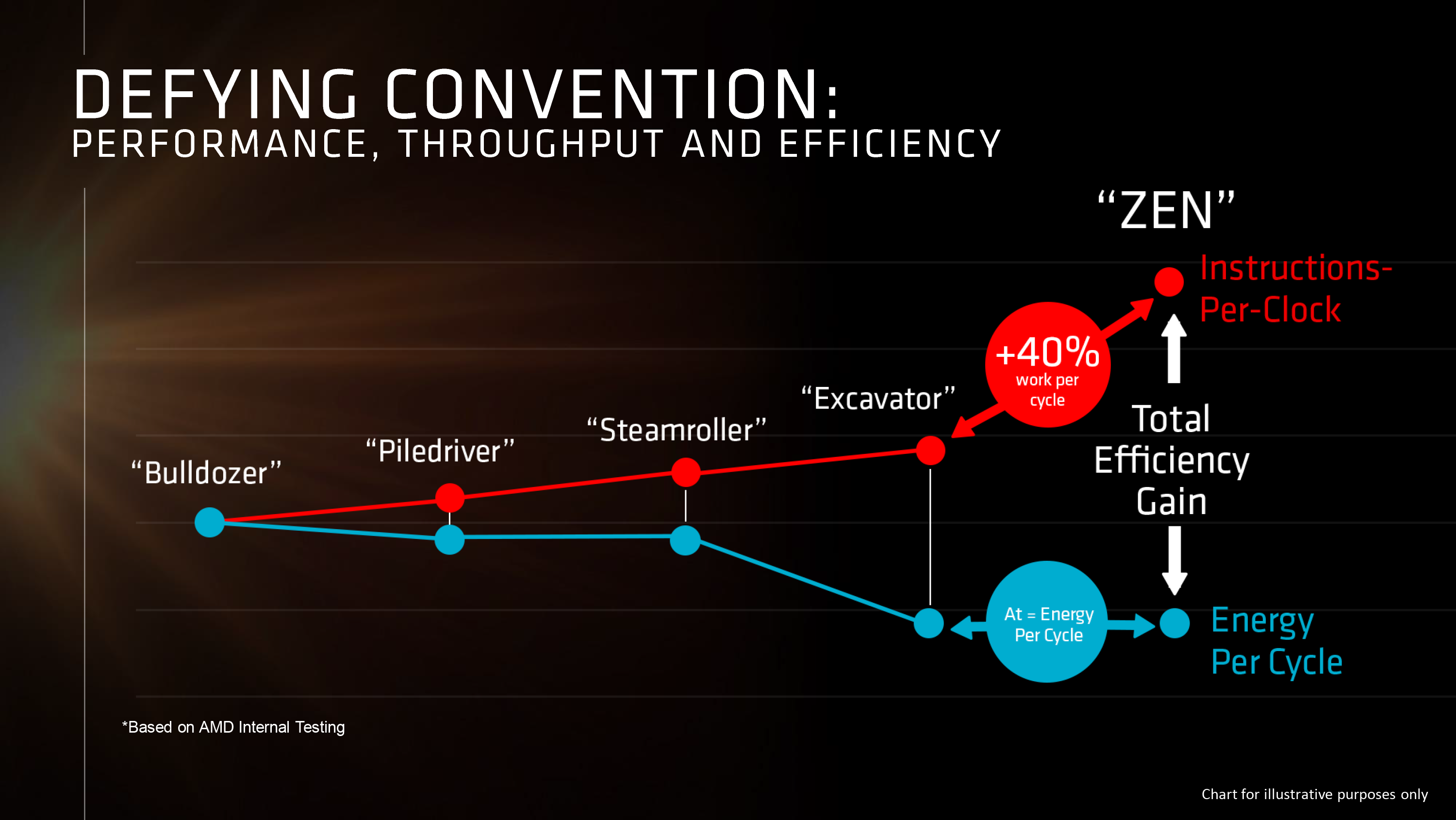 DEFYING CONVENTION:
PERFORMANCE, THROUGHPUT AND EFFICIENCY

“ZEN”

Instructions-Per-Clock

+40%
work per cycle

“Excavator”

“Steamroller”

“Piledriver”

“Bulldozer”

Total Efficiency Gain

At = Energy Per Cycle

Energy Per Cycle

*Based on AMD Internal Testing

Chart for illustrative purposes only